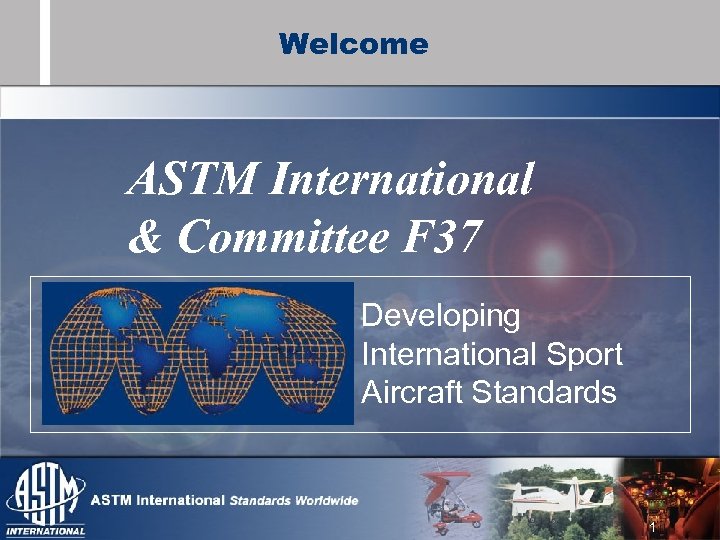 Welcome

ASTM International & Committee F37

Developing International Sport Aircraft Standards

ASTM INTERNATIONAL

ASTM International Standards Worldwide

1